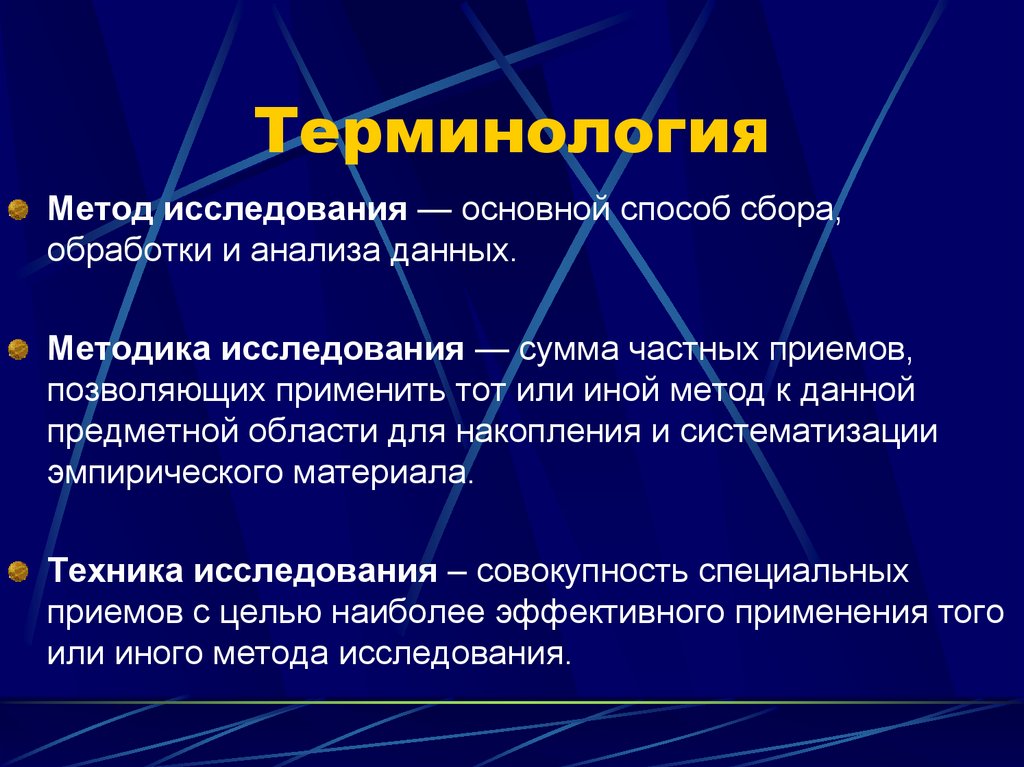 Терминология

Метод исследования — основной способ сбора, обработки и анализа данных.

Методика исследования — сумма частных приемов, позволяющих применить тот или иной метод к данной предметной области для накопления и систематизации эмпирического материала.

Техника исследования – совокупность специальных приемов с целью наиболее эффективного применения того или иного метода исследования.